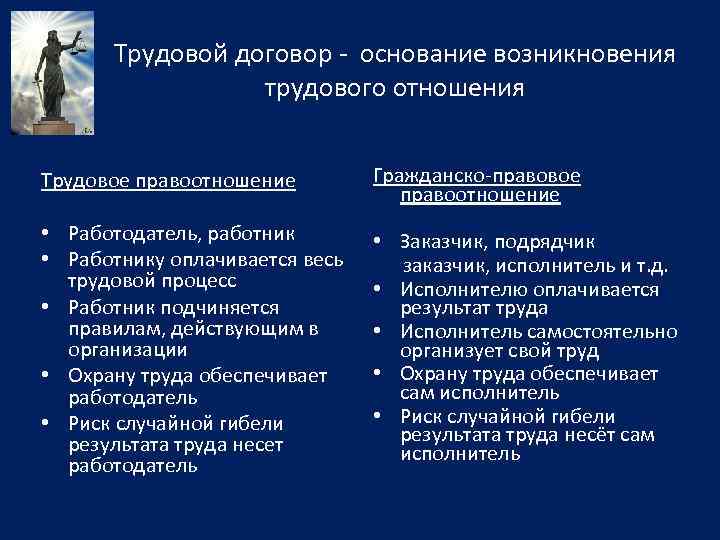 Трудовой договор - основание возникновения трудового отношения

Трудовое правоотношение

• Работодатель, работник
• Работнику оплачивается весь трудовой процесс
• Работник подчиняется правилам, действующим в организации
• Охрану труда обеспечивает работодатель
• Риск случайной гибели результата труда несет работодатель

Гражданско-правовое правоотношение

• Заказчик, подрядчик заказчик, исполнитель и т.д.
• Исполнителю оплачивается результат труда
• Исполнитель самостоятельно организует свой труд
• Охрану труда обеспечивает сам исполнитель
• Риск случайной гибели результата труда несёт сам исполнитель